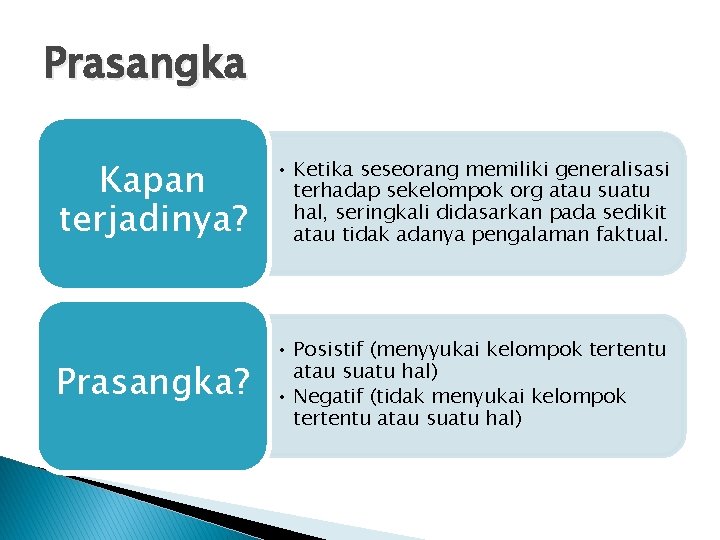 Prasangka

Kapan terjadinya?

• Ketika seseorang memiliki generalisasi terhadap sekelompok org atau suatu hal, seringkali didasarkan pada sedikit atau tidak adanya pengalaman faktual.

Prasangka?

• Posistif (menyyukai kelompok tertentu atau suatu hal)
• Negatif (tidak menyukai kelompok tertentu atau suatu hal)